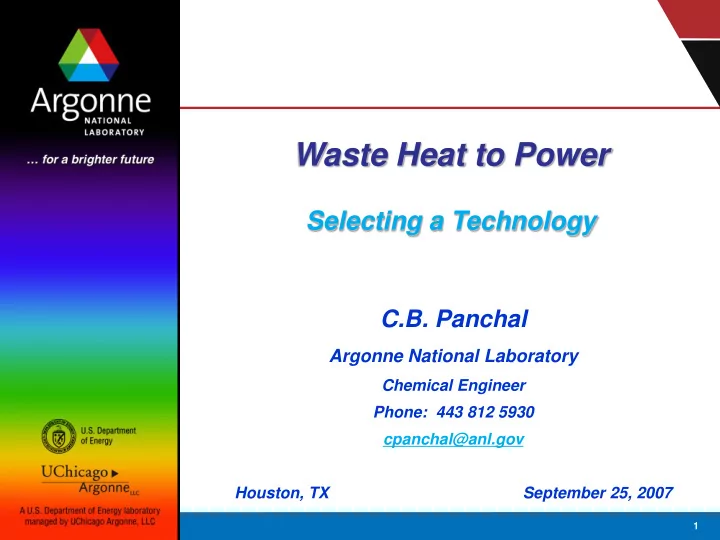 Argonne
NATIONAL LABORATORY

… for a brighter future

U.S. Department of Energy

UChicago ▸ Argonne LLC

A U.S. Department of Energy laboratory managed by UChicago Argonne, LLC

Waste Heat to Power

Selecting a Technology

C.B. Panchal

Argonne National Laboratory

Chemical Engineer

Phone: 443 812 5930

cpanchal@anl.gov

Houston, TX

September 25, 2007

1